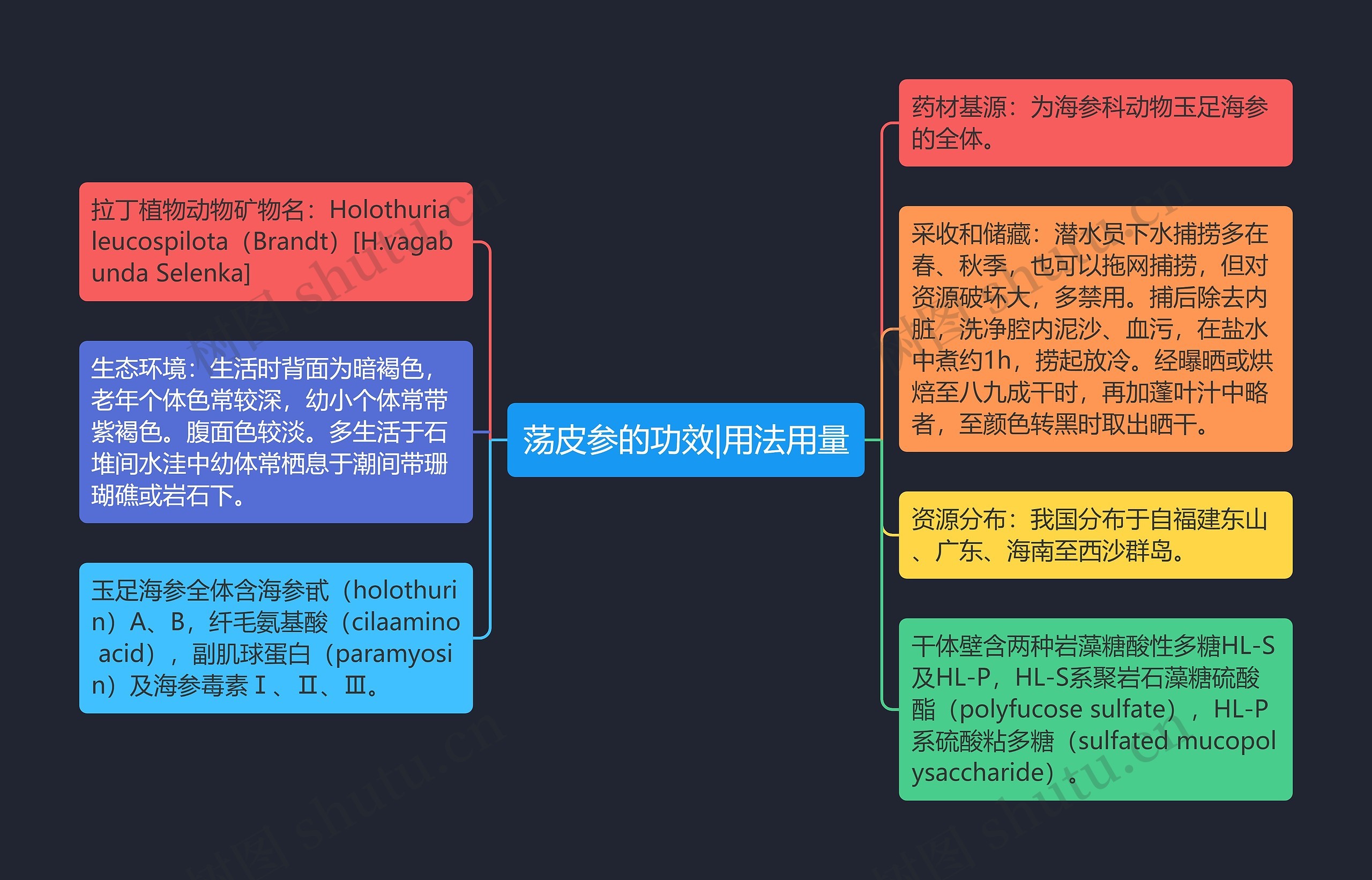 荡皮参的功效|用法用量

拉丁植物动物矿物名：Holothuria leucospilota（Brandt）[H.vagabunda Selenka]

生态环境：生活时背面为暗褐色，老年个体色常较深，幼小个体常带紫褐色。腹面色较淡。多生活于石堆间水洼中幼体常栖息于潮间带珊瑚礁或岩石下。

玉足海参全体含海参甙（holothurin）A、B，纤毛氨基酸（cilaamino acid），副肌球蛋白（paramyosin）及海参毒素Ⅰ、Ⅱ、Ⅲ。

药材基源：为海参科动物玉足海参的全体。

采收和储藏：潜水员下水捕捞多在春、秋季，也可以拖网捕捞，但对资源破坏大，多禁用。捕后除去内脏，洗净腔内泥沙、血污，在盐水中煮约1h，捞起放冷。经曝晒或烘焙至八九成干时，再加蓬叶汁中略者，至颜色转黑时取出晒干。

资源分布：我国分布于自福建东山、广东、海南至西沙群岛。

干体壁含两种岩藻糖酸性多糖HL-S及HL-P，HL-S系聚岩石藻糖硫酸酯（polyfucose sulfate），HL-P系硫酸粘多糖（sulfated mucopolysaccharide）。

树图 shutu.cn